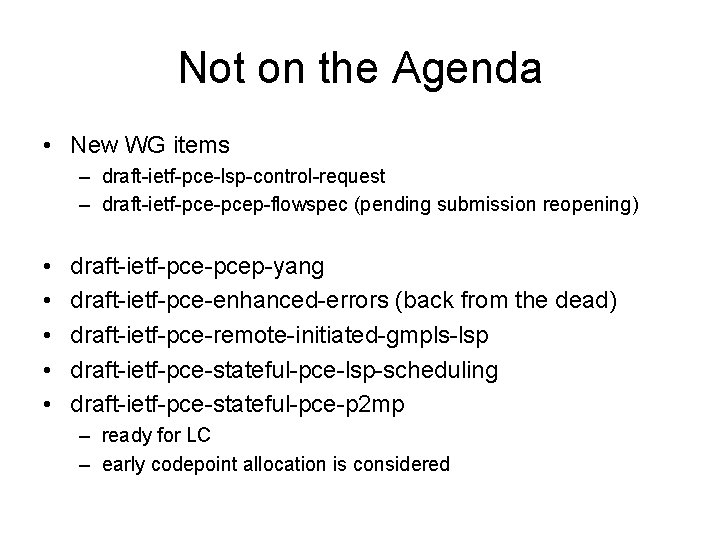 Not on the Agenda

• New WG items
  – draft-ietf-pce-lsp-control-request
  – draft-ietf-pce-pcep-flowspec (pending submission reopening)

• draft-ietf-pce-pcep-yang
• draft-ietf-pce-enhanced-errors (back from the dead)
• draft-ietf-pce-remote-initiated-gmpls-lsp
• draft-ietf-pce-stateful-pce-lsp-scheduling
• draft-ietf-pce-stateful-pce-p2mp
  – ready for LC
  – early codepoint allocation is considered